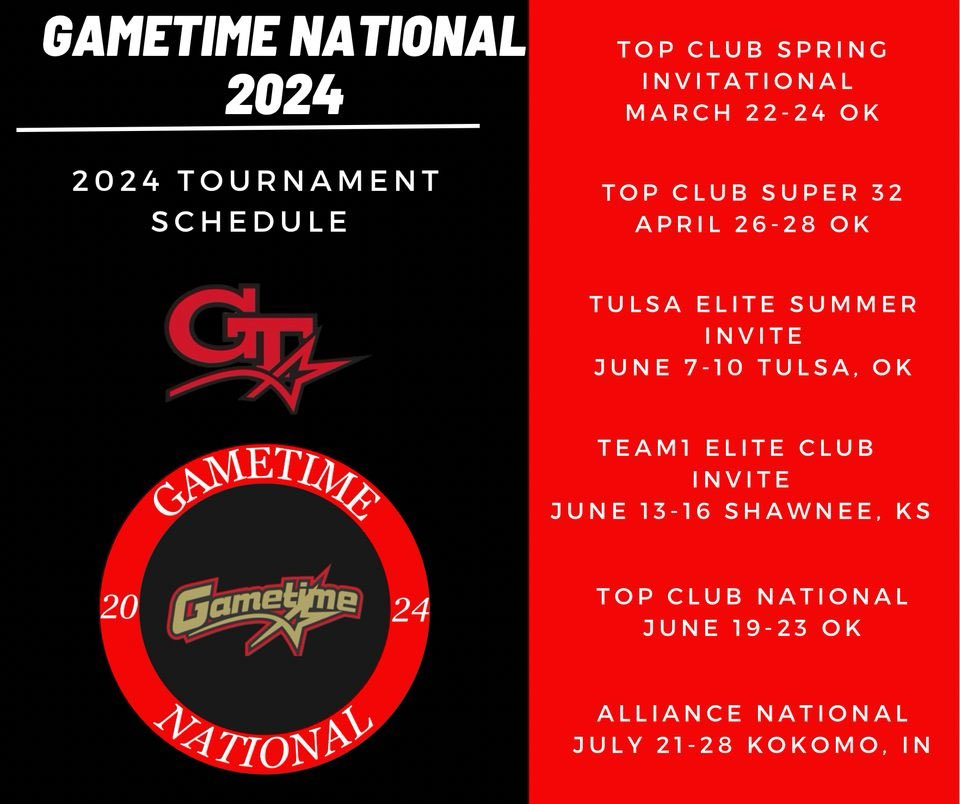 GAMETIME NATIONAL 2024

2024 TOURNAMENT SCHEDULE

GT

GAMETIME

20

Gametime

24

NATIONAL

TOP CLUB SPRING INVITATIONAL
MARCH 22-24 OK

TOP CLUB SUPER 32
APRIL 26-28 OK

TULSA ELITE SUMMER INVITE
JUNE 7-10 TULSA, OK

TEAM1 ELITE CLUB INVITE
JUNE 13-16 SHAWNEE, KS

TOP CLUB NATIONAL
JUNE 19-23 OK

ALLIANCE NATIONAL
JULY 21-28 KOKOMO, IN